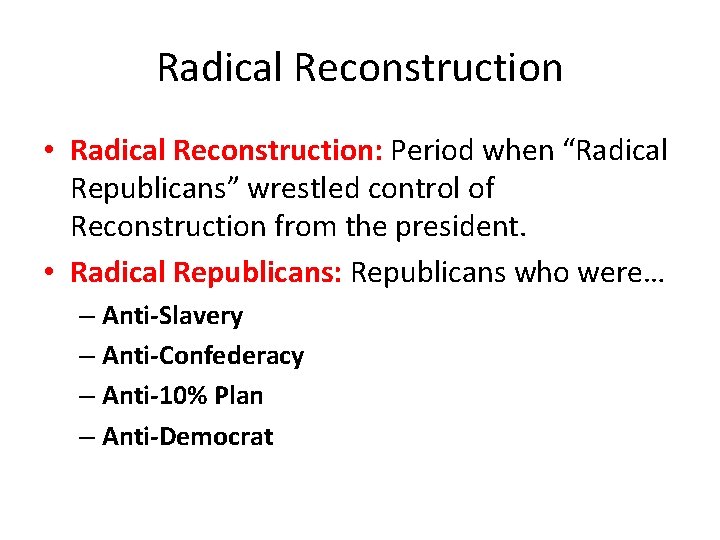 Radical Reconstruction

• Radical Reconstruction: Period when “Radical Republicans” wrestled control of Reconstruction from the president.

• Radical Republicans: Republicans who were…

– Anti-Slavery

– Anti-Confederacy

– Anti-10% Plan

– Anti-Democrat